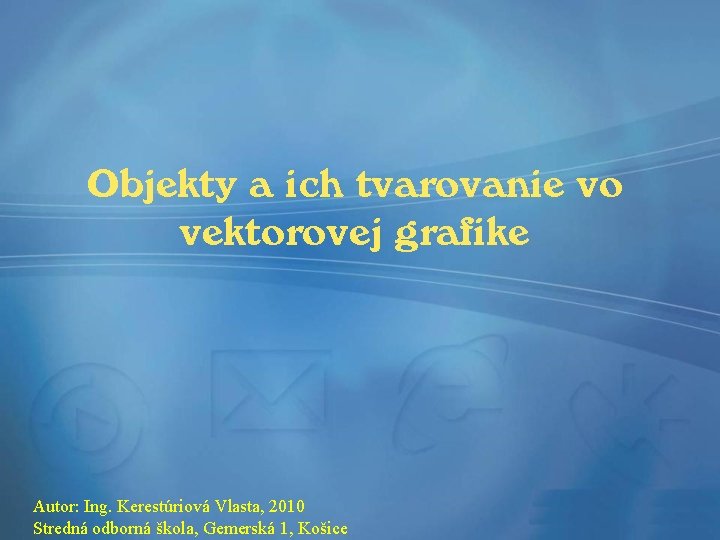 Objekty a ich tvarovanie vo vektorovej grafike

Autor: Ing. Kerestúriová Vlasta, 2010
Stredná odborná škola, Gemerská 1, Košice